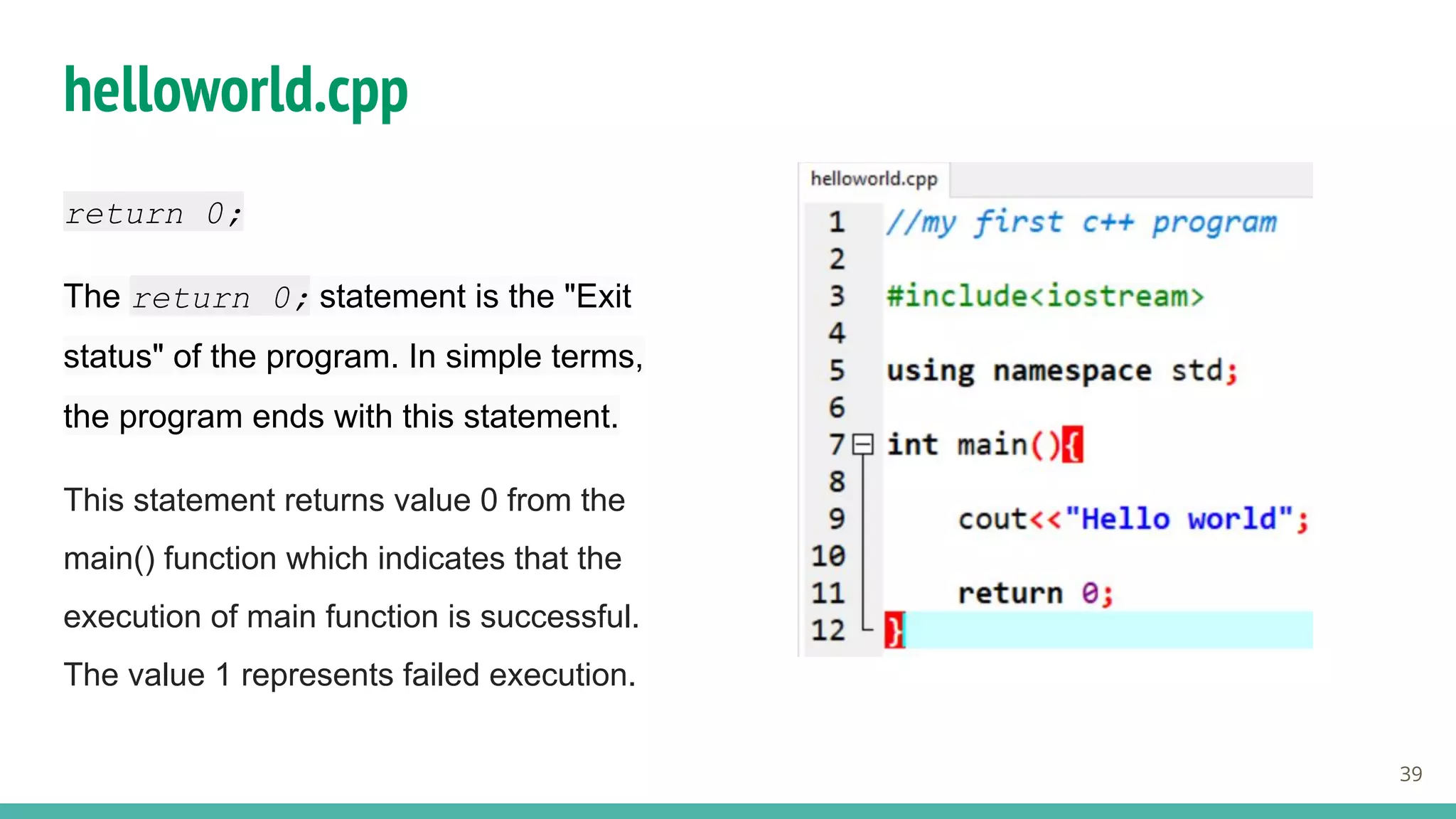 helloworld.cpp

return 0;

The return 0; statement is the "Exit status" of the program. In simple terms, the program ends with this statement.

This statement returns value 0 from the main() function which indicates that the execution of main function is successful. The value 1 represents failed execution.

helloworld.cpp

1 //my first c++ program
2
3 #include<iostream>
4
5 using namespace std;
6
7 int main(){
8
9 cout<<"Hello world";
10
11 return 0;
12 }

39